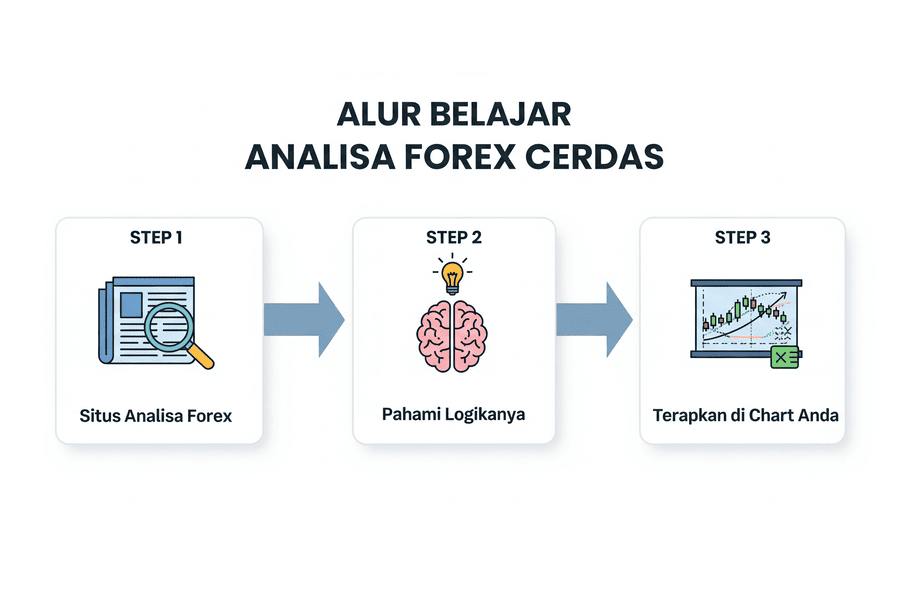 ALUR BELAJAR
ANALISA FOREX CERDAS

STEP 1

Situs Analisa Forex

STEP 2

Pahami Logikanya

STEP 3

Terapkan di Chart Anda